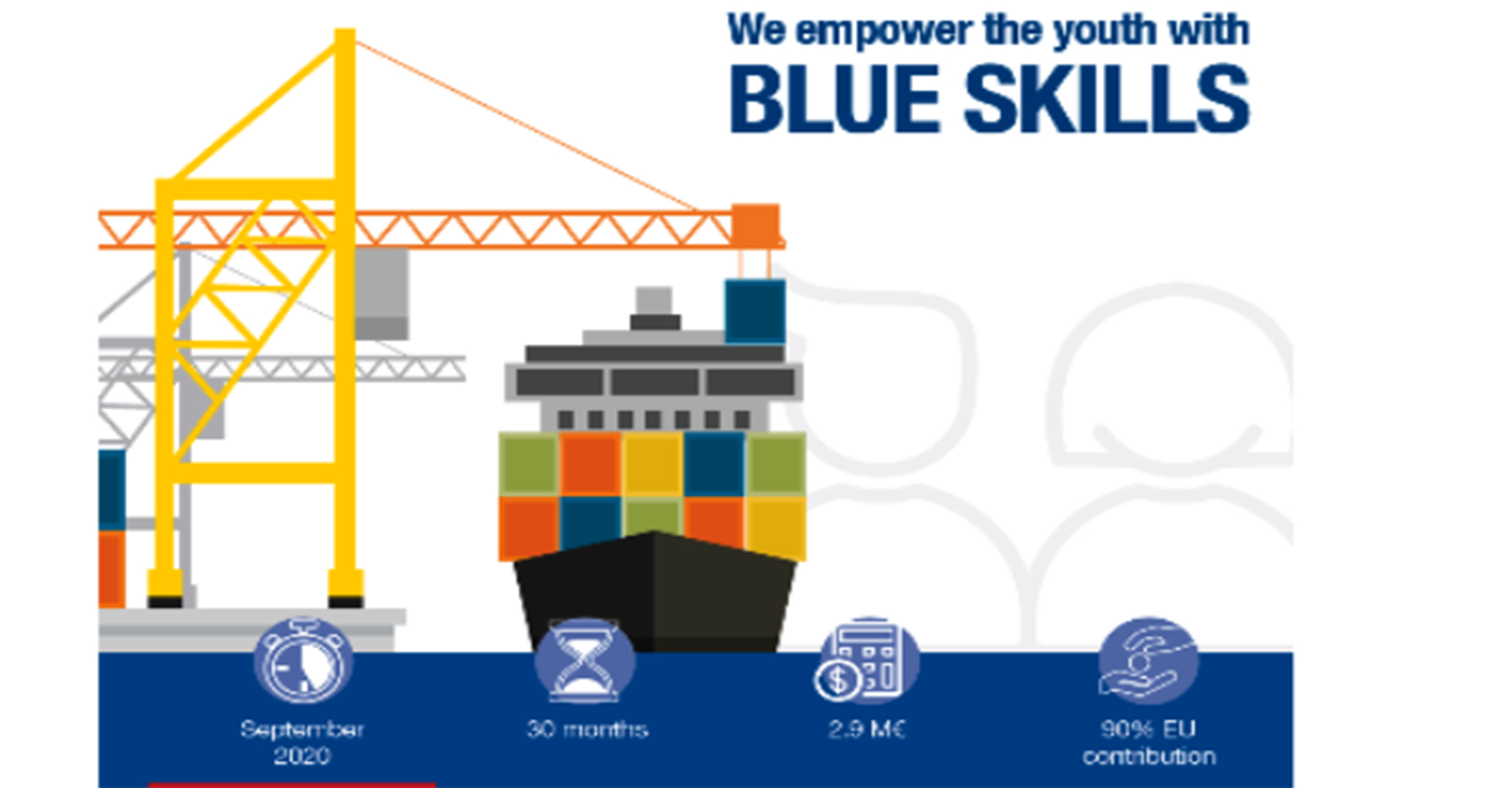 We empower the youth with
BLUE SKILLS

September 2020

30 months

2.9 M€

90% EU contribution